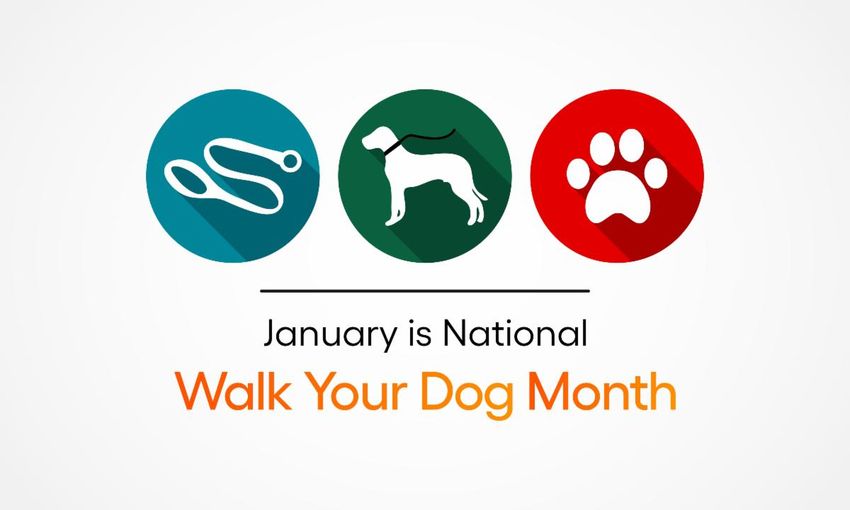 January is National
Walk Your Dog Month